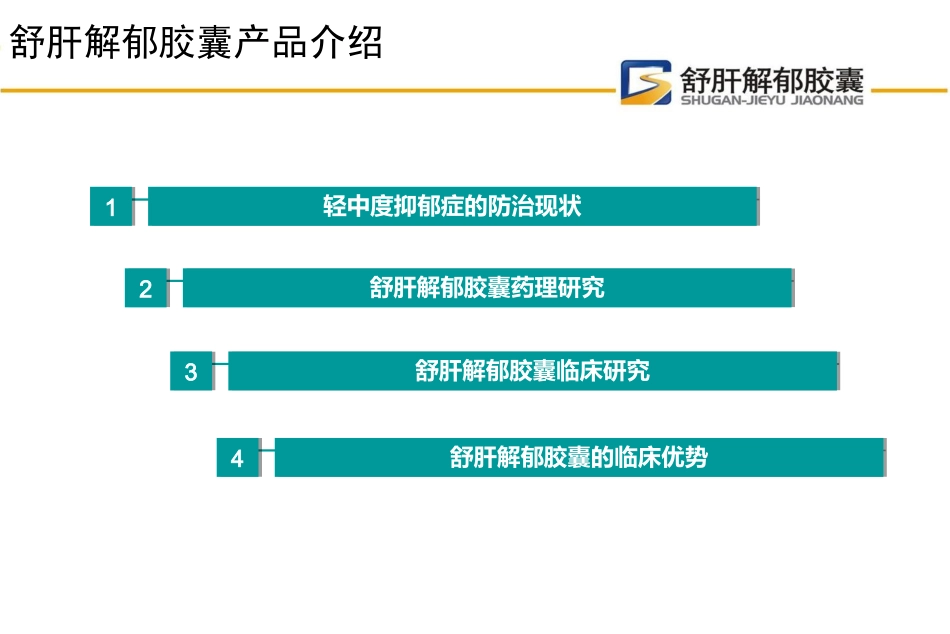 舒肝解郁胶囊产品介绍

舒肝解郁胶囊
SHUGAN-JIEYU JIAONANG

1 轻中度抑郁症的防治现状

2 舒肝解郁胶囊药理研究

3 舒肝解郁胶囊临床研究

4 舒肝解郁胶囊的临床优势